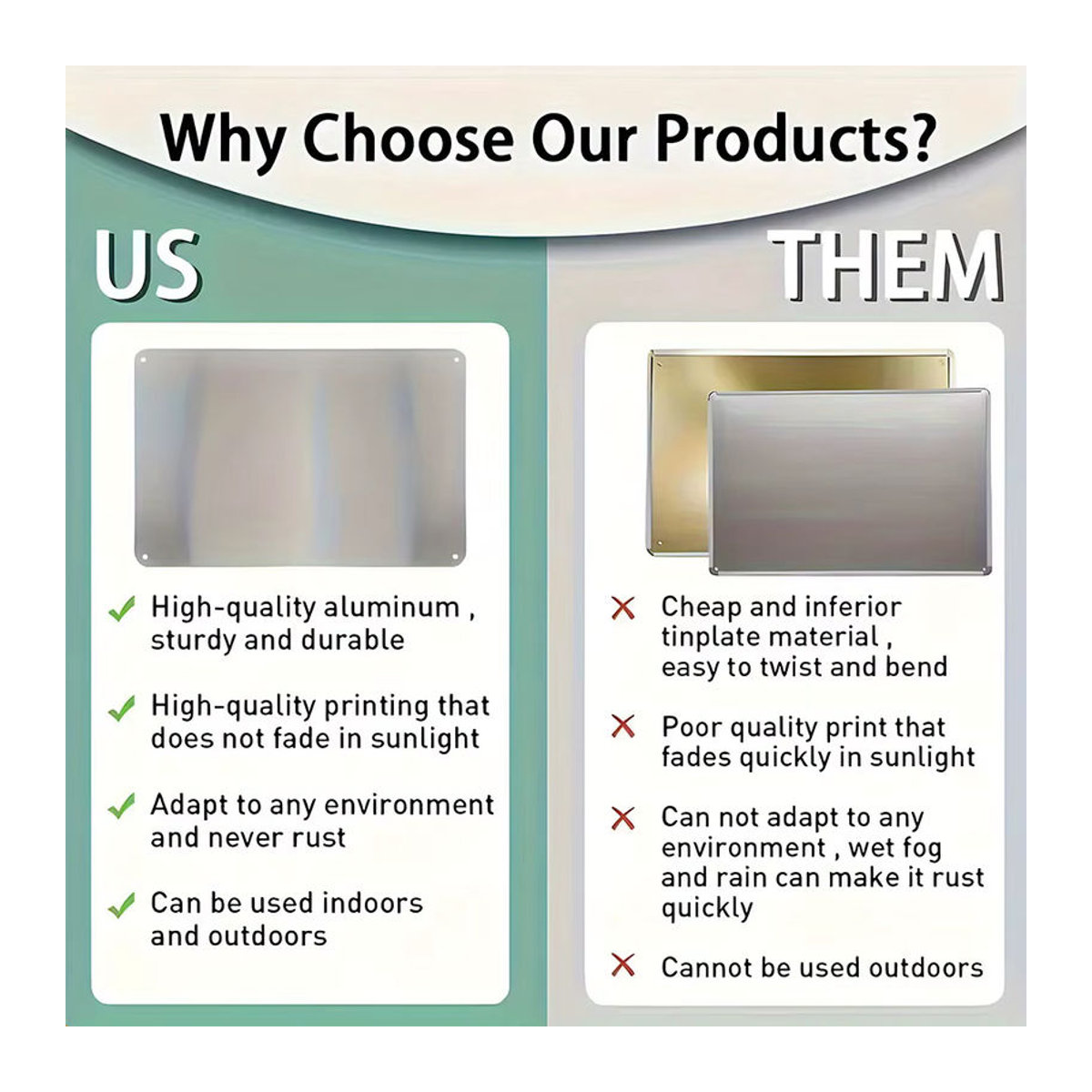 Why Choose Our Products?

US

✓ High-quality aluminum , sturdy and durable

✓ High-quality printing that does not fade in sunlight

✓ Adapt to any environment and never rust

✓ Can be used indoors and outdoors

THEM

✗ Cheap and inferior tinplate material , easy to twist and bend

✗ Poor quality print that fades quickly in sunlight

✗ Can not adapt to any environment , wet fog and rain can make it rust quickly

✗ Cannot be used outdoors